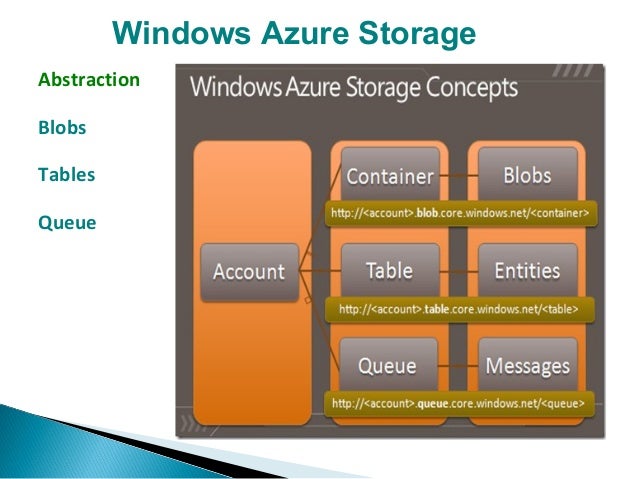 Windows Azure Storage

Abstraction

Blobs

Tables

Queue

Windows Azure Storage Concepts

Account

Container

Blobs

http://<account>.blob.core.windows.net/<container>

Table

Entities

http://<account>.table.core.windows.net/<table>

Queue

Messages

http://<account>.queue.core.windows.net/<queue>